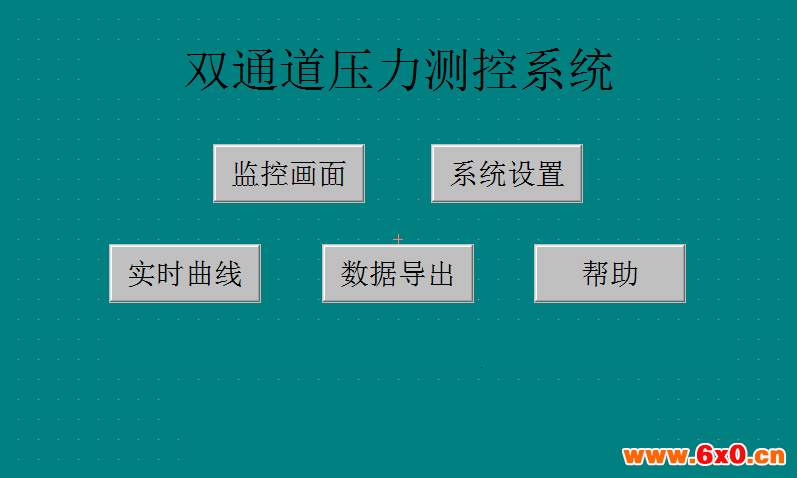 双通道压力测控系统

监控画面

系统设置

实时曲线

数据导出

帮助

www.6x0.cn